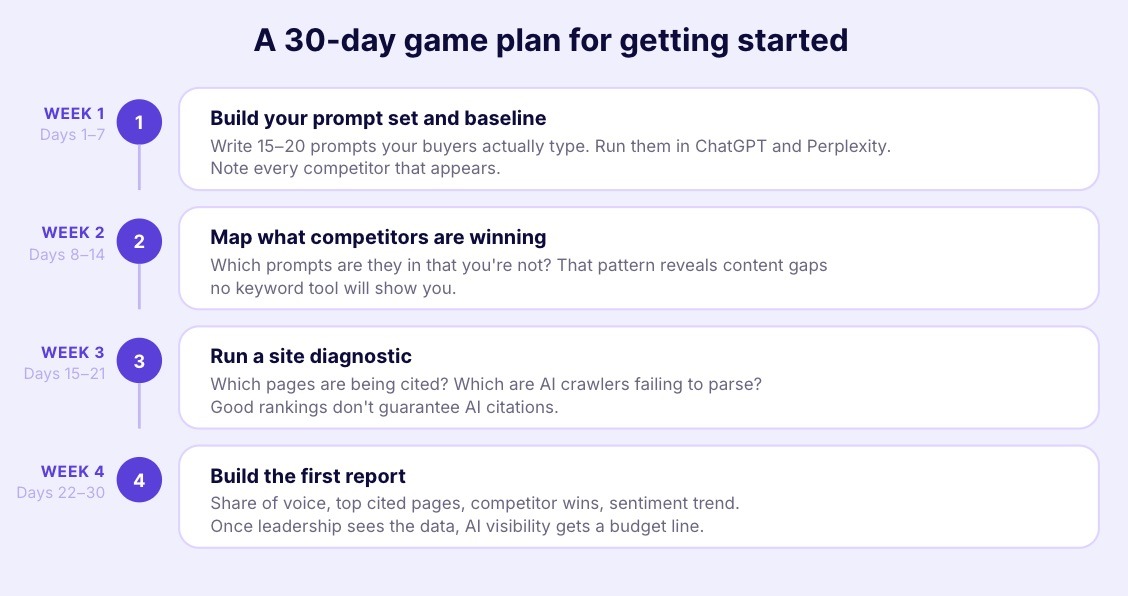 A 30-day game plan for getting started

WEEK 1
Days 1–7
1
Build your prompt set and baseline
Write 15–20 prompts your buyers actually type. Run them in ChatGPT and Perplexity. Note every competitor that appears.

WEEK 2
Days 8–14
2
Map what competitors are winning
Which prompts are they in that you're not? That pattern reveals content gaps no keyword tool will show you.

WEEK 3
Days 15–21
3
Run a site diagnostic
Which pages are being cited? Which are AI crawlers failing to parse? Good rankings don't guarantee AI citations.

WEEK 4
Days 22–30
4
Build the first report
Share of voice, top cited pages, competitor wins, sentiment trend. Once leadership sees the data, AI visibility gets a budget line.